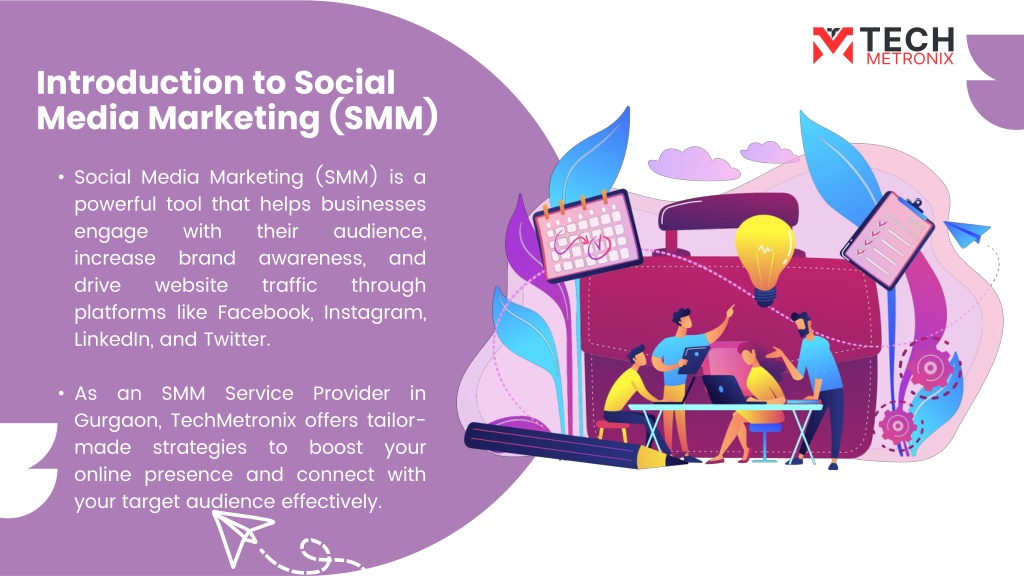 TECH
METRONIX

Introduction to Social Media Marketing (SMM)

• Social Media Marketing (SMM) is a powerful tool that helps businesses engage with their audience, increase brand awareness, and drive website traffic through platforms like Facebook, Instagram, LinkedIn, and Twitter.

• As an SMM Service Provider in Gurgaon, TechMetronix offers tailor-made strategies to boost your online presence and connect with your target audience effectively.